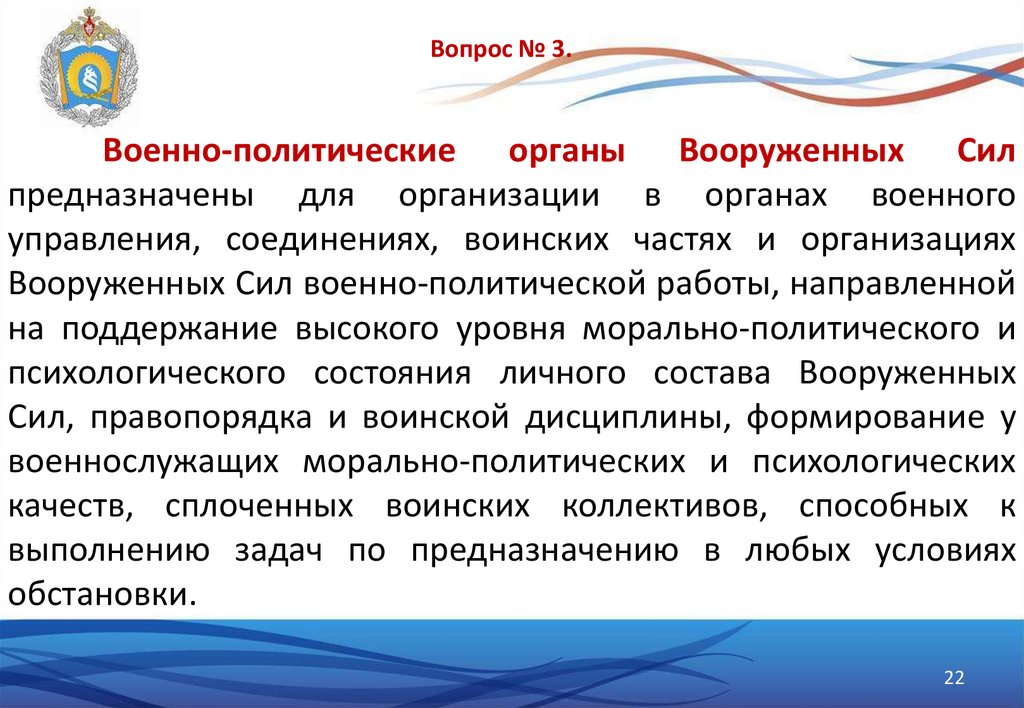 Вопрос № 3.

Военно-политические органы Вооруженных Сил предназначены для организации в органах военного управления, соединениях, воинских частях и организациях Вооруженных Сил военно-политической работы, направленной на поддержание высокого уровня морально-политического и психологического состояния личного состава Вооруженных Сил, правопорядка и воинской дисциплины, формирование у военнослужащих морально-политических и психологических качеств, сплоченных воинских коллективов, способных к выполнению задач по предназначению в любых условиях обстановки.

22